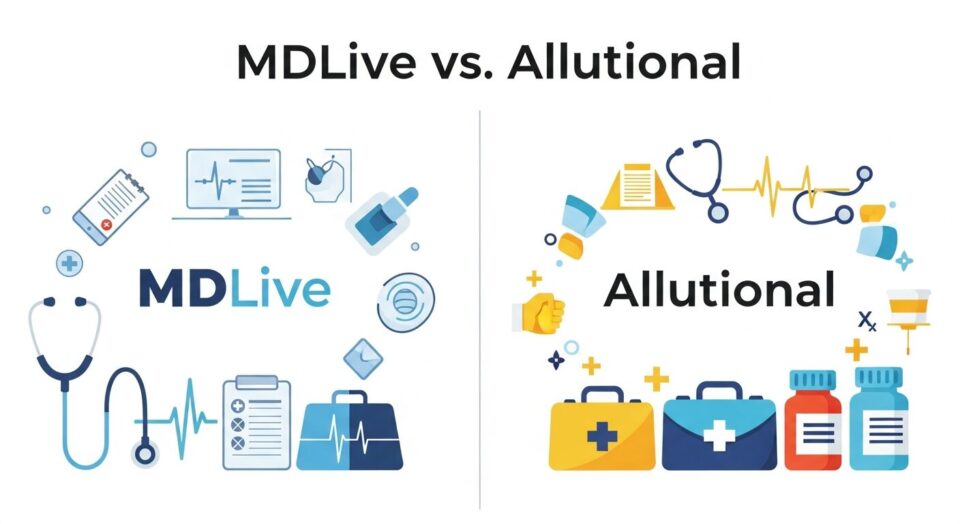 MDLive vs. Allutional

MDLive

Allutional